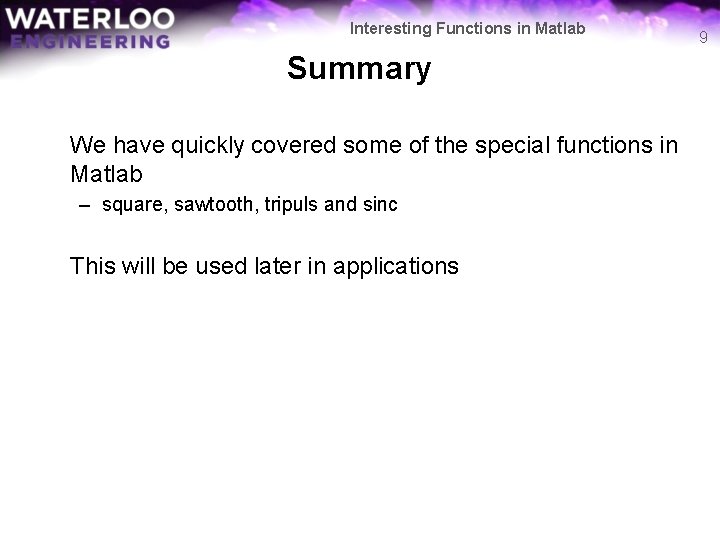 WATERLOO
ENGINEERING

Interesting Functions in Matlab

9

Summary

We have quickly covered some of the special functions in Matlab

– square, sawtooth, tripuls and sinc

This will be used later in applications